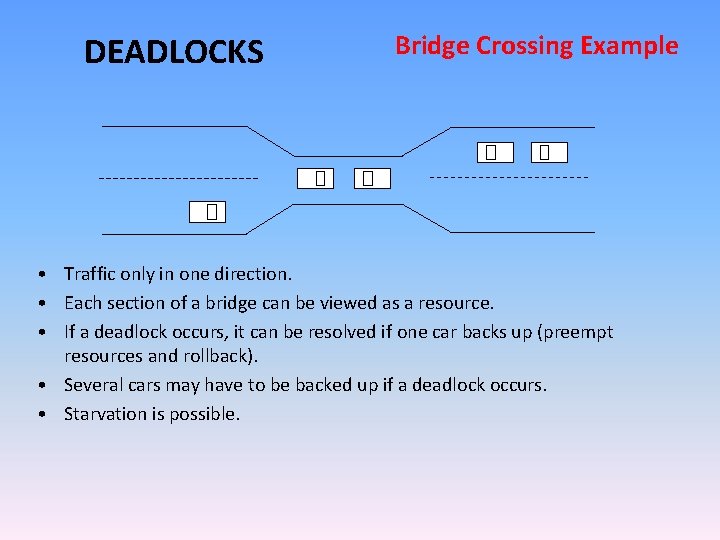 DEADLOCKS

Bridge Crossing Example

• Traffic only in one direction.
• Each section of a bridge can be viewed as a resource.
• If a deadlock occurs, it can be resolved if one car backs up (preempt resources and rollback).
• Several cars may have to be backed up if a deadlock occurs.
• Starvation is possible.